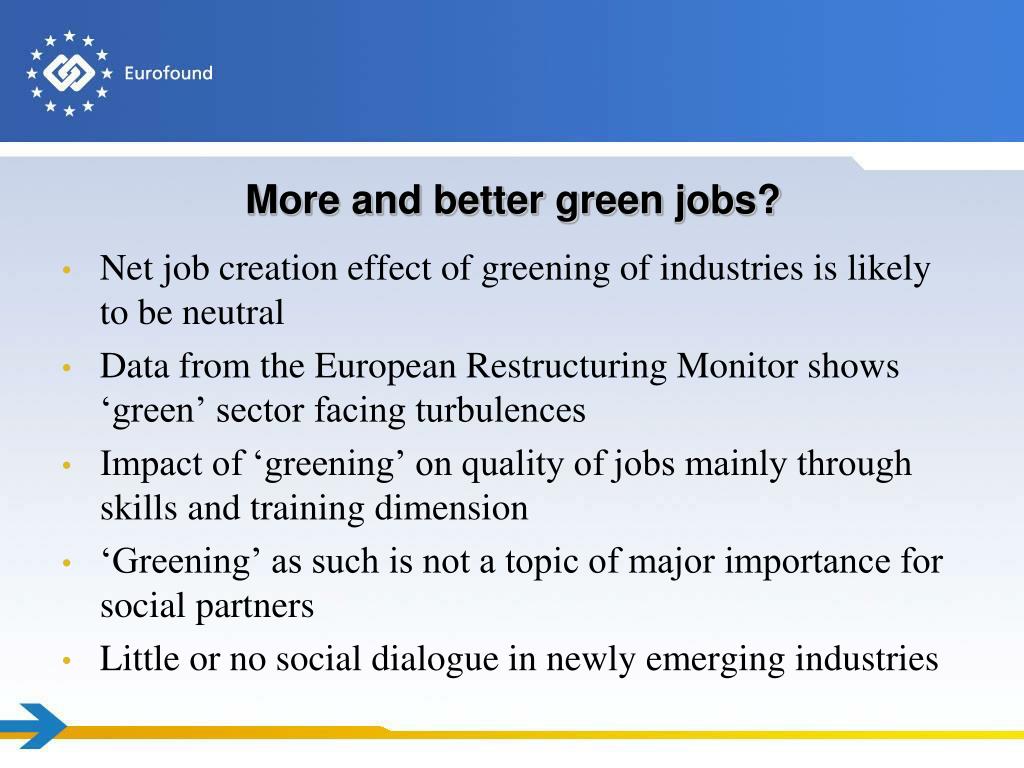 Eurofound

More and better green jobs?

• Net job creation effect of greening of industries is likely to be neutral
• Data from the European Restructuring Monitor shows ‘green’ sector facing turbulences
• Impact of ‘greening’ on quality of jobs mainly through skills and training dimension
• ‘Greening’ as such is not a topic of major importance for social partners
• Little or no social dialogue in newly emerging industries